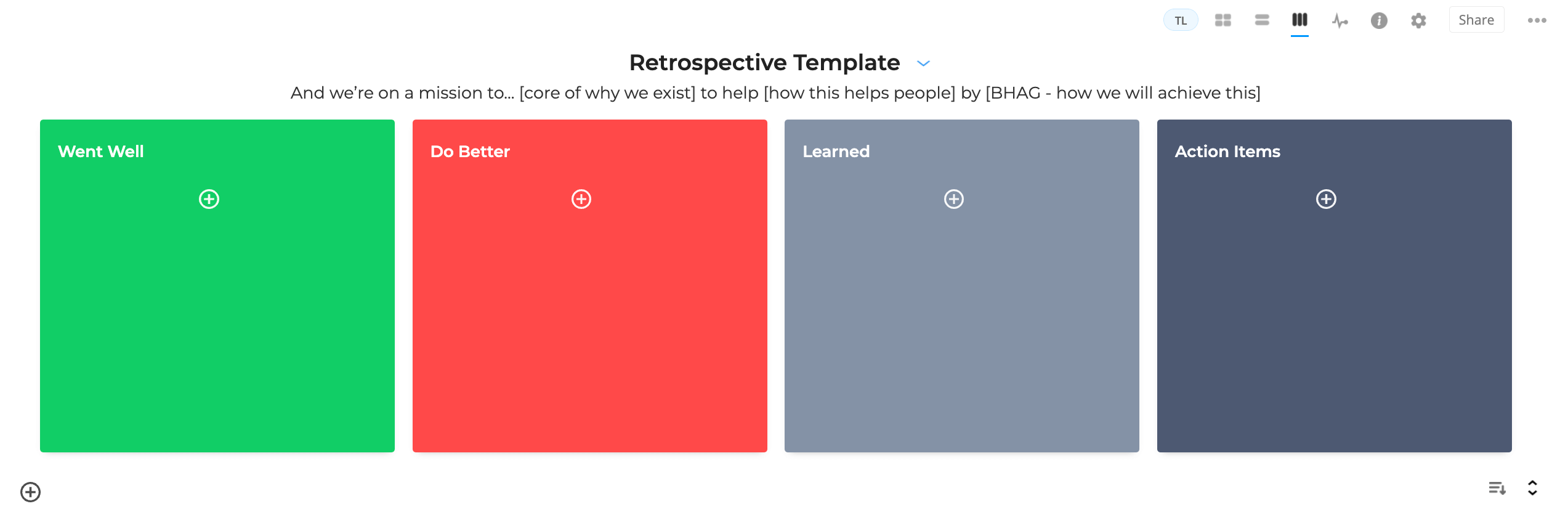 TL Share

Retrospective Template

And we're on a mission to... [core of why we exist] to help [how this helps people] by [BHAG - how we will achieve this]

Went Well

Do Better

Learned

Action Items